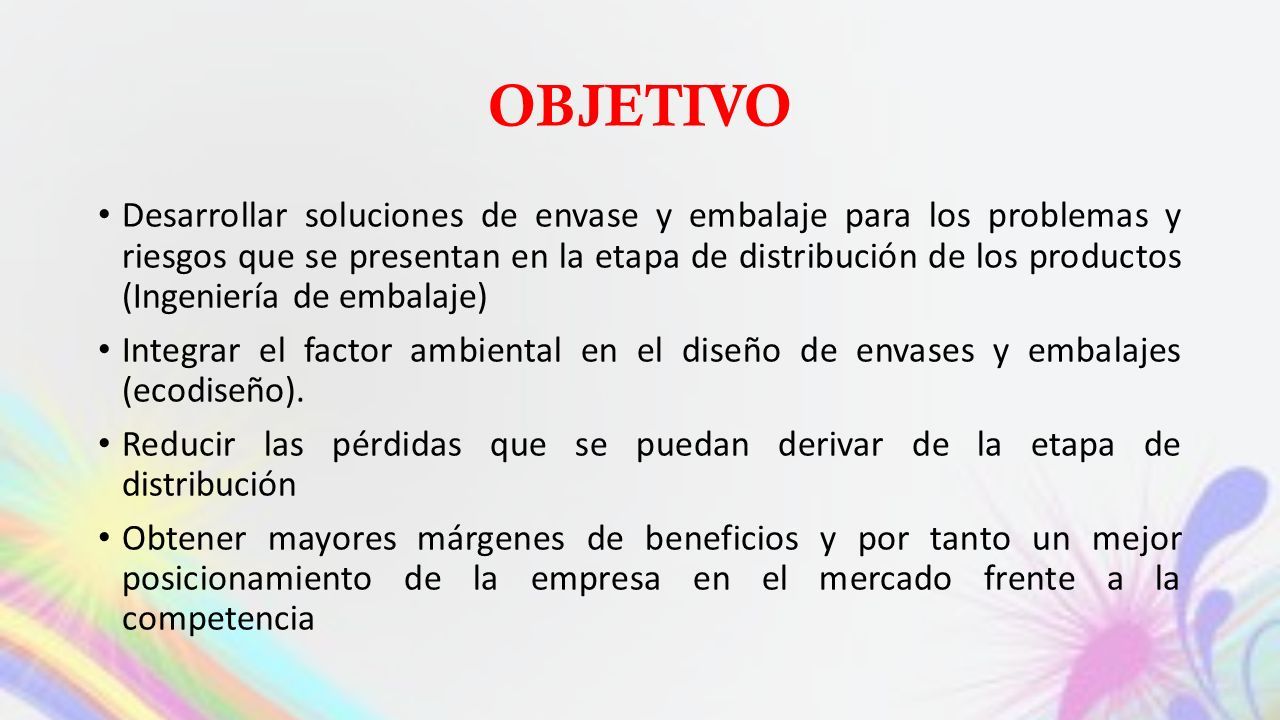 OBJETIVO

• Desarrollar soluciones de envase y embalaje para los problemas y riesgos que se presentan en la etapa de distribución de los productos (Ingeniería de embalaje)

• Integrar el factor ambiental en el diseño de envases y embalajes (ecodiseño).

• Reducir las pérdidas que se puedan derivar de la etapa de distribución

• Obtener mayores márgenes de beneficios y por tanto un mejor posicionamiento de la empresa en el mercado frente a la competencia